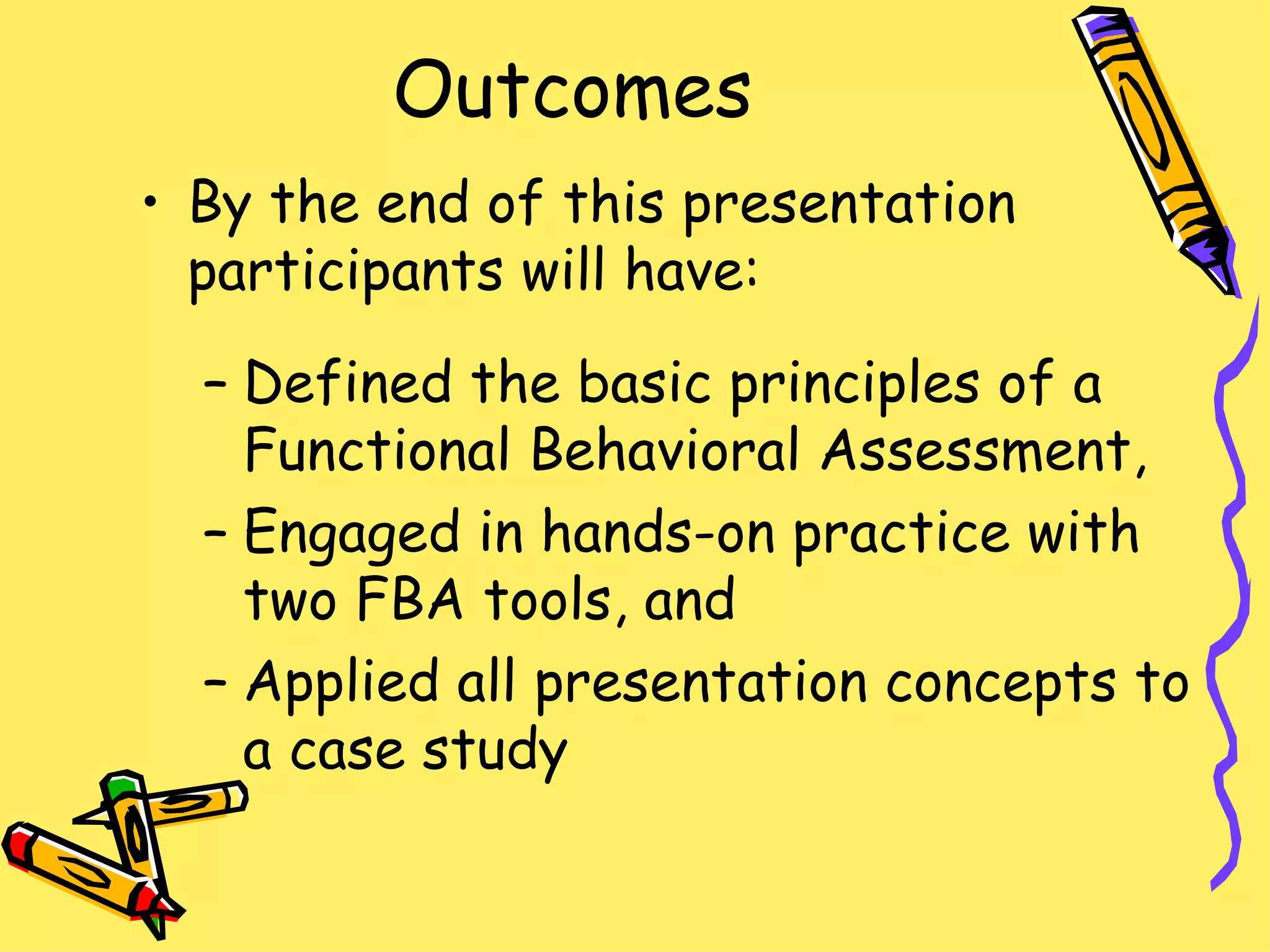 Outcomes

• By the end of this presentation participants will have:

– Defined the basic principles of a Functional Behavioral Assessment,
– Engaged in hands-on practice with two FBA tools, and
– Applied all presentation concepts to a case study